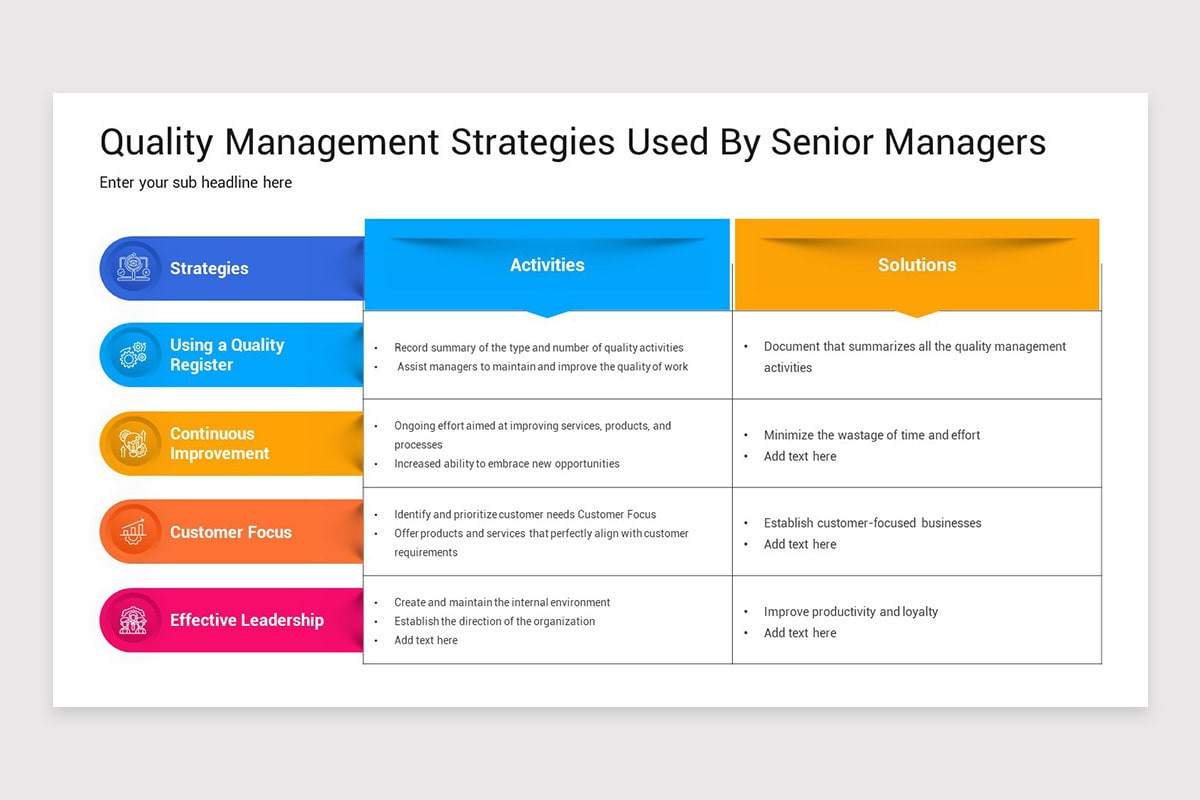 Quality Management Strategies Used By Senior Managers

Enter your sub headline here

| Strategies | Activities | Solutions |
|---|---|---|
| Using a Quality Register | • Record summary of the type and number of quality activities • Assist managers to maintain and improve the quality of work | • Document that summarizes all the quality management activities |
| Continuous Improvement | • Ongoing effort aimed at improving services, products, and processes • Increased ability to embrace new opportunities | • Minimize the wastage of time and effort • Add text here |
| Customer Focus | • Identify and prioritize customer needs Customer Focus • Offer products and services that perfectly align with customer requirements | • Establish customer-focused businesses • Add text here |
| Effective Leadership | • Create and maintain the internal environment • Establish the direction of the organization • Add text here | • Improve productivity and loyalty • Add text here |